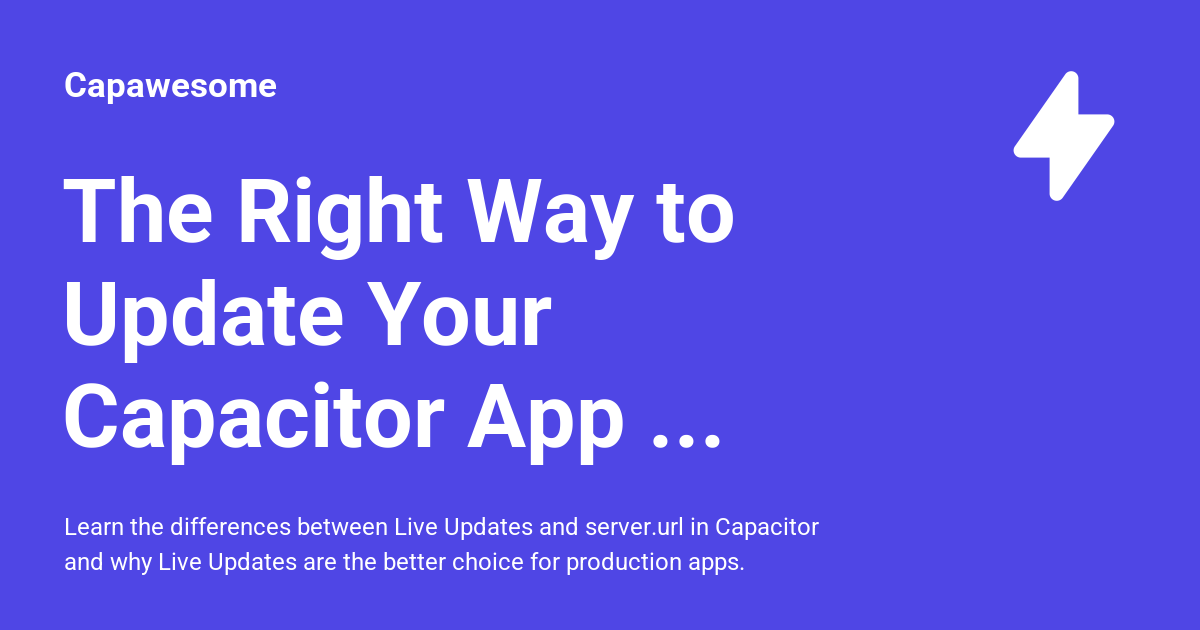 Capawesome

The Right Way to Update Your Capacitor App ...

Learn the differences between Live Updates and server.url in Capacitor and why Live Updates are the better choice for production apps.